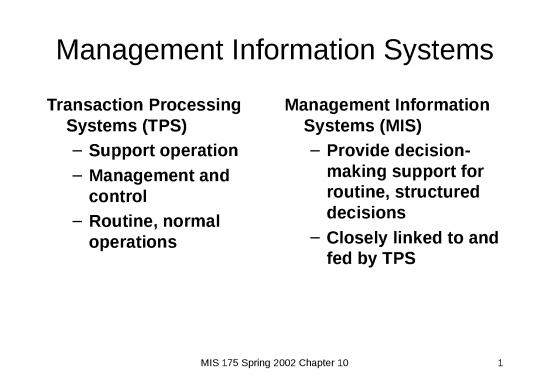 Management Information Systems

Transaction Processing Systems (TPS)
– Support operation
– Management and control
– Routine, normal operations

Management Information Systems (MIS)
– Provide decision-making support for routine, structured decisions
– Closely linked to and fed by TPS

MIS 175 Spring 2002 Chapter 10

1